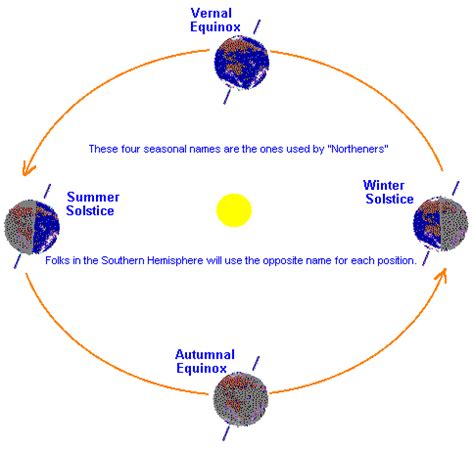 Vernal Equinox

These four seasonal names are the ones used by "Northeners"

Summer Solstice

Winter Solstice

Folks in the Southern Hemisphere will use the opposite name for each position.

Autumnal Equinox